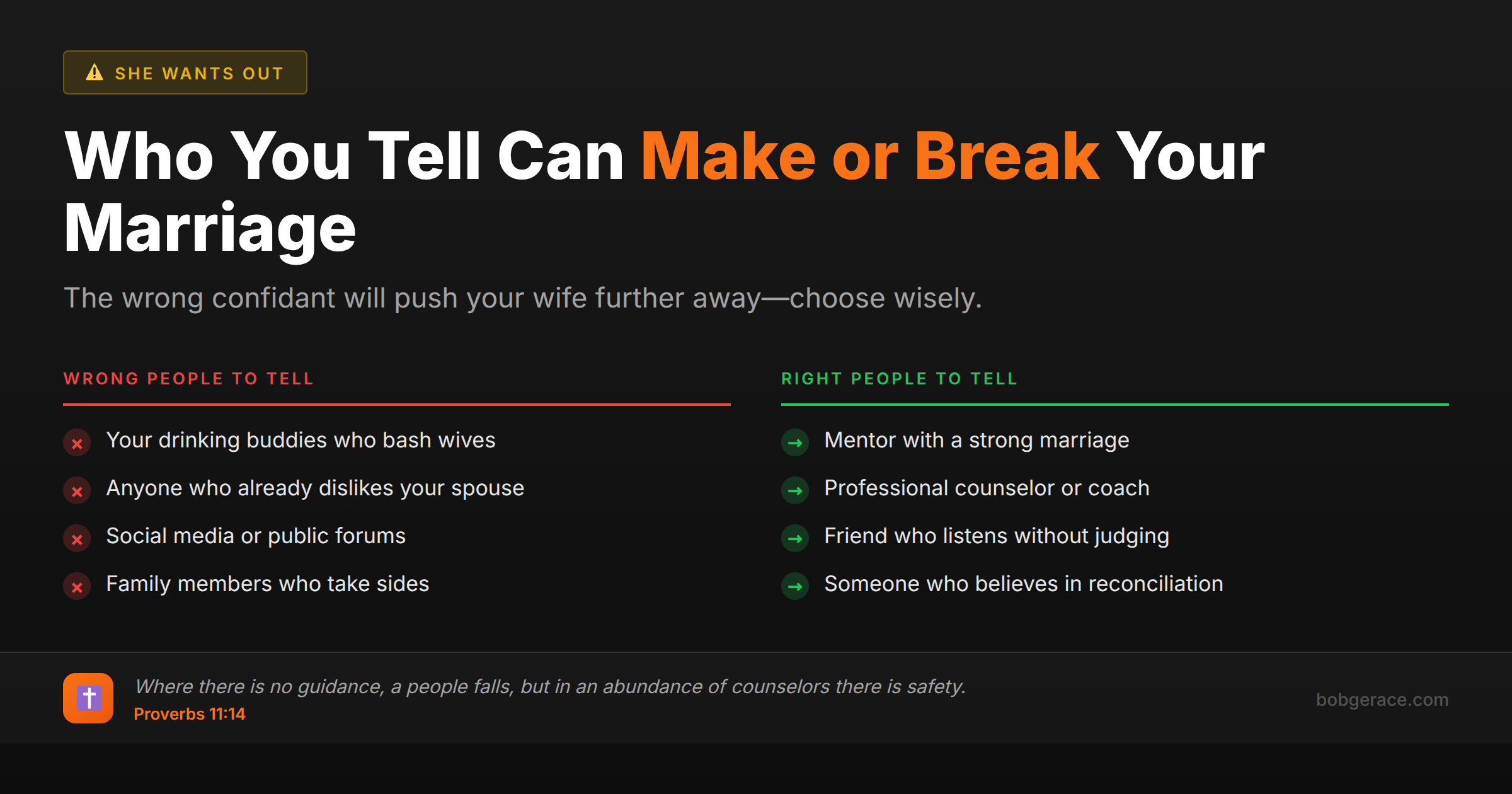 SHE WANTS OUT

Who You Tell Can Make or Break Your Marriage

The wrong confidant will push your wife further away—choose wisely.

WRONG PEOPLE TO TELL

Your drinking buddies who bash wives

Anyone who already dislikes your spouse

Social media or public forums

Family members who take sides

RIGHT PEOPLE TO TELL

Mentor with a strong marriage

Professional counselor or coach

Friend who listens without judging

Someone who believes in reconciliation

Where there is no guidance, a people falls, but in an abundance of counselors there is safety.
Proverbs 11:14

bobgerace.com